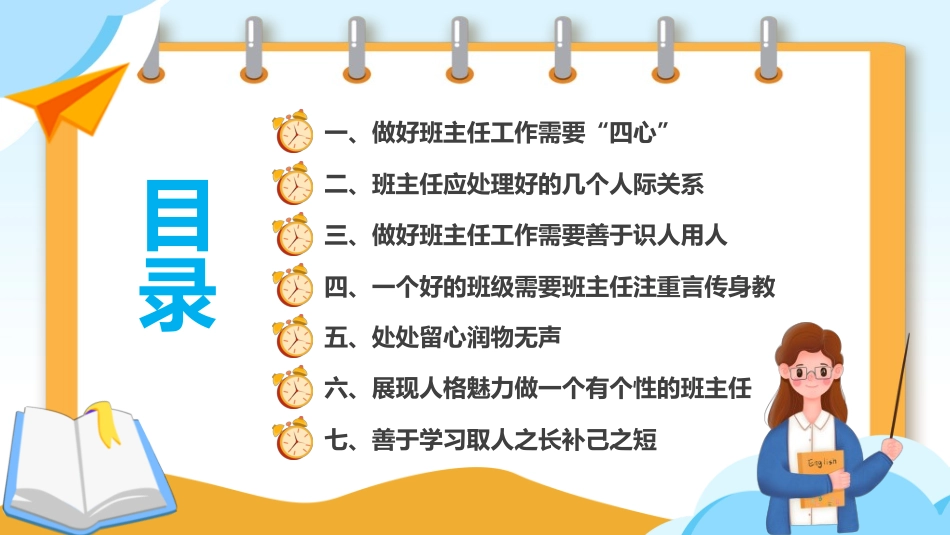 目录

一、做好班主任工作需要“四心”

二、班主任应处理好的几个人际关系

三、做好班主任工作需要善于识人用人

四、一个好的班级需要班主任注重言传身教

五、处处留心润物无声

六、展现人格魅力做一个有个性的班主任

七、善于学习取人之长补己之短

English